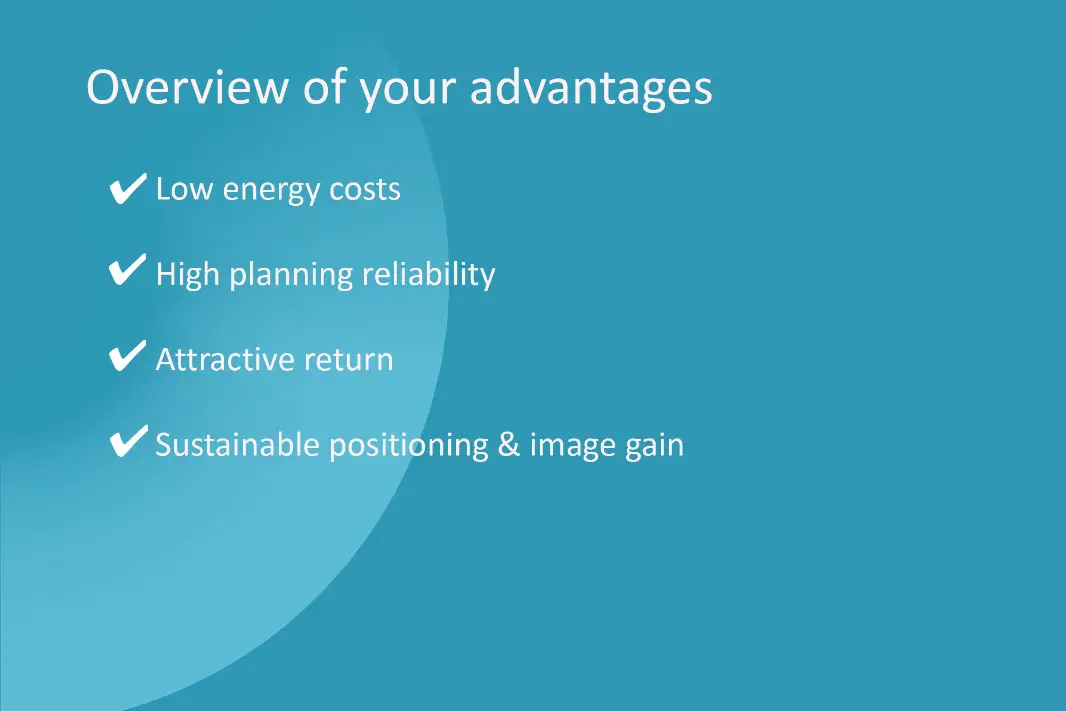 Overview of your advantages

✔ Low energy costs

✔ High planning reliability

✔ Attractive return

✔ Sustainable positioning & image gain